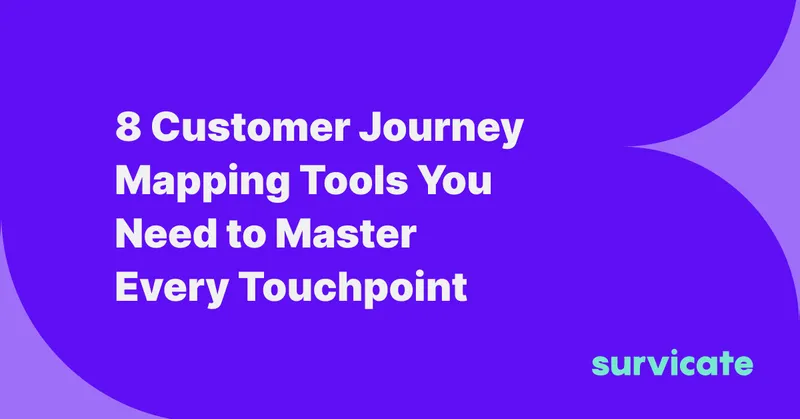 8 Customer Journey Mapping Tools You Need to Master Every Touchpoint

survicate